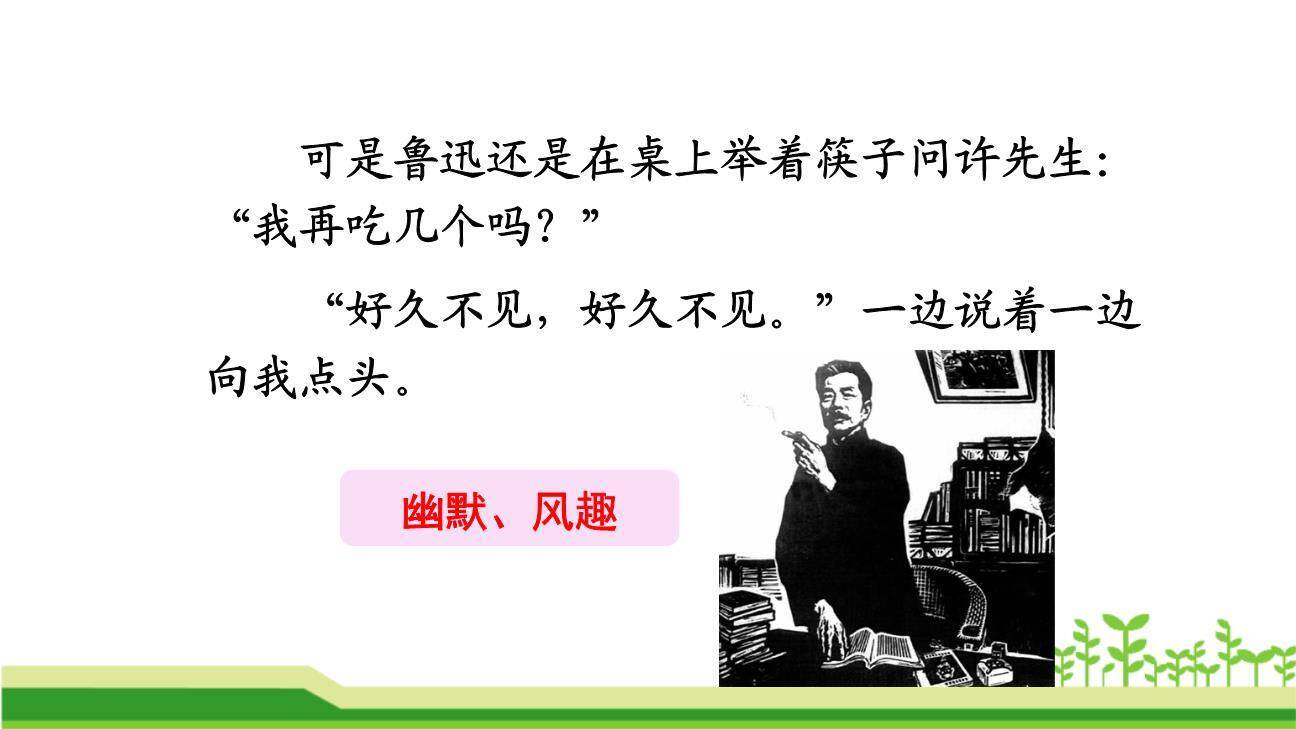 可是鲁迅还是在桌上举着筷子问许先生：“我再吃几个吗？”

“好久不见，好久不见。”一边说着一边向我点头。

幽默、风趣